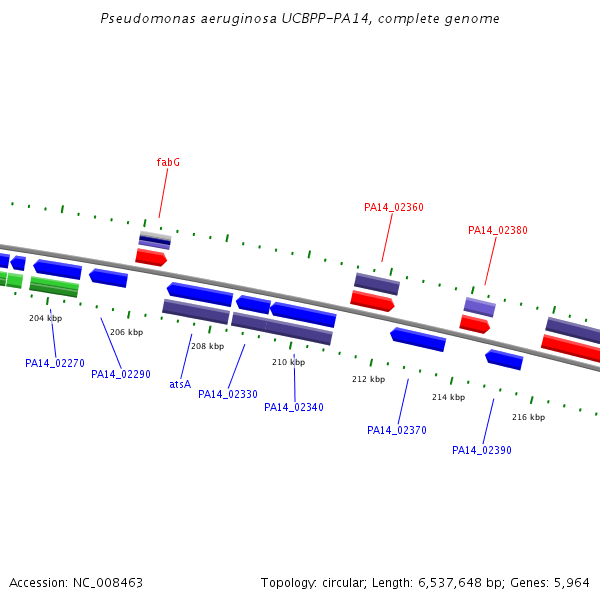 Pseudomonas aeruginosa UCBPP-PA14, complete genome

fabG

PA14_02360

PA14_02380

204 kbp

206 kbp

208 kbp

210 kbp

212 kbp

214 kbp

216 kbp

PA14_02270

PA14_02290

atsA

PA14_02330

PA14_02340

PA14_02370

PA14_02390

Accession: NC_008463

Topology: circular; Length: 6,537,648 bp; Genes: 5,964